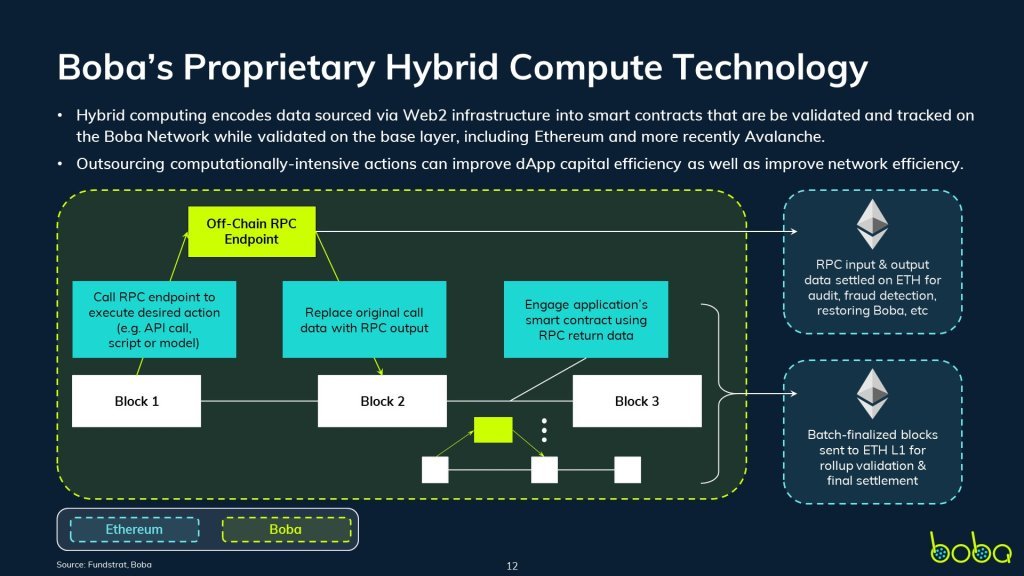 Boba's Proprietary Hybrid Compute Technology

• Hybrid computing encodes data sourced via Web2 infrastructure into smart contracts that are be validated and tracked on the Boba Network while validated on the base layer, including Ethereum and more recently Avalanche.

• Outsourcing computationally-intensive actions can improve dApp capital efficiency as well as improve network efficiency.

Off-Chain RPC Endpoint

Call RPC endpoint to execute desired action (e.g. API call, script or model)

Replace original call data with RPC output

Engage application's smart contract using RPC return data

Block 1

Block 2

Block 3

RPC input & output data settled on ETH for audit, fraud detection, restoring Boba, etc

Batch-finalized blocks sent to ETH L1 for rollup validation & final settlement

Ethereum

Boba

Source: Fundstrat, Boba

12

boba